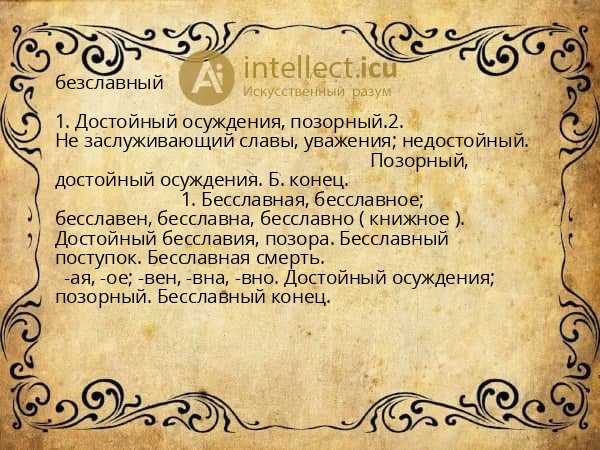 Ai intellect.icu
Искусственный разум

безславный

1. Достойный осуждения, позорный.2. Не заслуживающий славы, уважения; недостойный. Позорный, достойный осуждения. Б. конец. 1. Бесславная, бесславное; бесславен, бесславна, бесславно ( книжное ). Достойный бесславия, позора. Бесславный поступок. Бесславная смерть. -ая, -ое; -вен, -вна, -вно. Достойный осуждения; позорный. Бесславный конец.